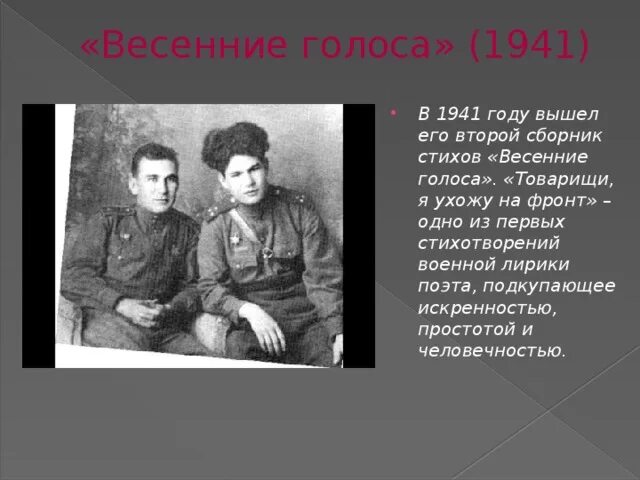 «Весенние голоса» (1941)

В 1941 году вышел его второй сборник стихов «Весенние голоса». «Товарищи, я ухожу на фронт» – одно из первых стихотворений военной лирики поэта, подкупающее искренностью, простотой и человечностью.